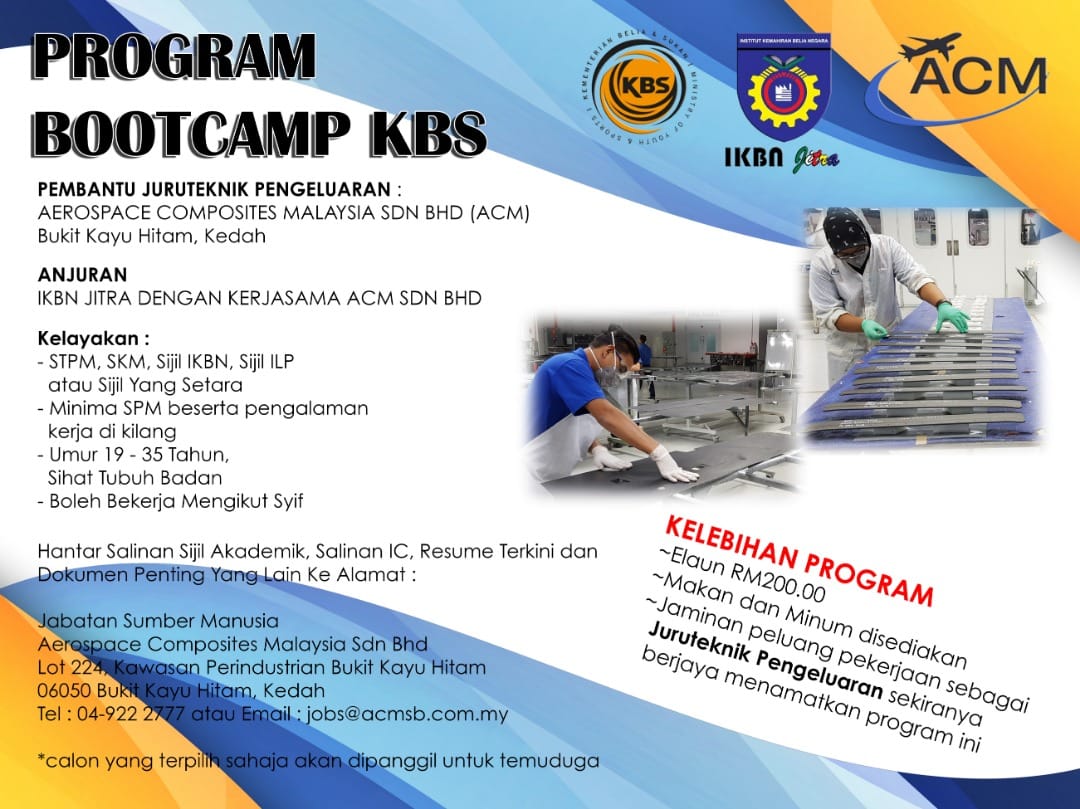 PROGRAM BOOTCAMP KBS

KEMENTERIAN BELIA & SUKAN | MINISTRY OF YOUTH & SPORTS | KBS

INSTITUT KEMAHIRAN BELIA NEGARA

IKBN Jitra

ACM

PEMBANTU JURUTEKNIK PENGELUARAN :
AEROSPACE COMPOSITES MALAYSIA SDN BHD (ACM)
Bukit Kayu Hitam, Kedah

ANJURAN
IKBN JITRA DENGAN KERJASAMA ACM SDN BHD

Kelayakan :
- STPM, SKM, Sijil IKBN, Sijil ILP atau Sijil Yang Setara
- Minima SPM beserta pengalaman kerja di kilang
- Umur 19 - 35 Tahun, Sihat Tubuh Badan
- Boleh Bekerja Mengikut Syif

Hantar Salinan Sijil Akademik, Salinan IC, Resume Terkini dan Dokumen Penting Yang Lain Ke Alamat :

Jabatan Sumber Manusia
Aerospace Composites Malaysia Sdn Bhd
Lot 224, Kawasan Perindustrian Bukit Kayu Hitam
06050 Bukit Kayu Hitam, Kedah
Tel : 04-922 2777 atau Email : jobs@acmsb.com.my

*calon yang terpilih sahaja akan dipanggil untuk temuduga

KELEBIHAN PROGRAM
~Elaun RM200.00
~Makan dan Minum disediakan
~Jaminan peluang pekerjaan sebagai Juruteknik Pengeluaran sekiranya berjaya menamatkan program ini